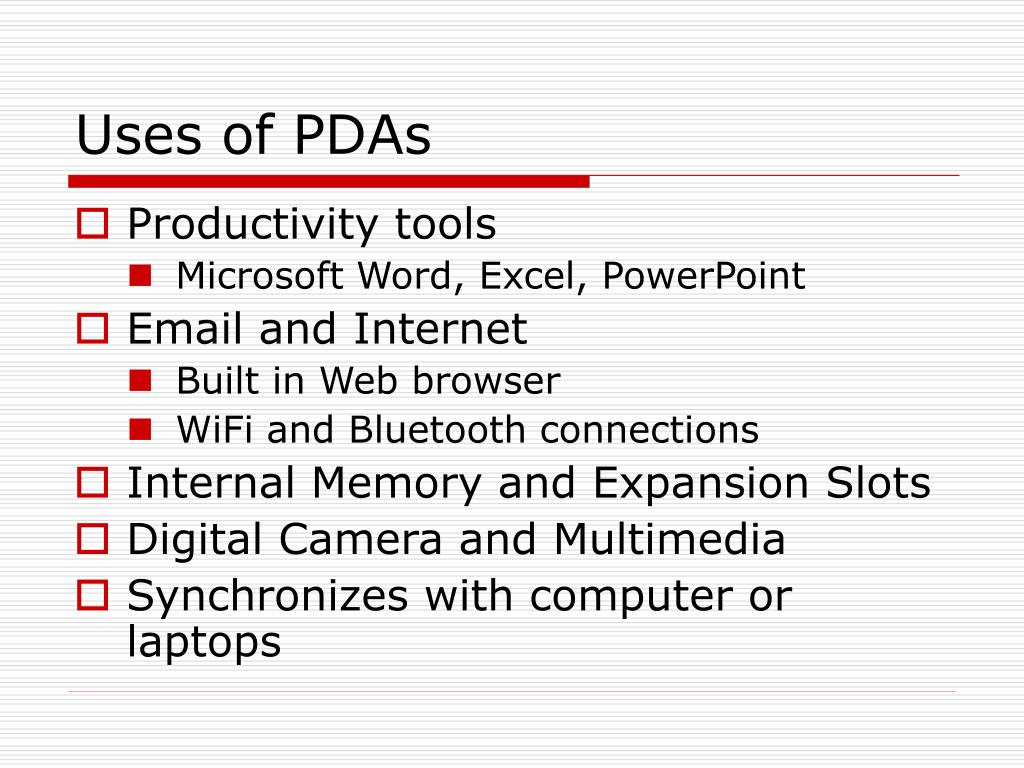 Uses of PDAs

- Productivity tools
  - Microsoft Word, Excel, PowerPoint
- Email and Internet
  - Built in Web browser
  - WiFi and Bluetooth connections
- Internal Memory and Expansion Slots
- Digital Camera and Multimedia
- Synchronizes with computer or laptops